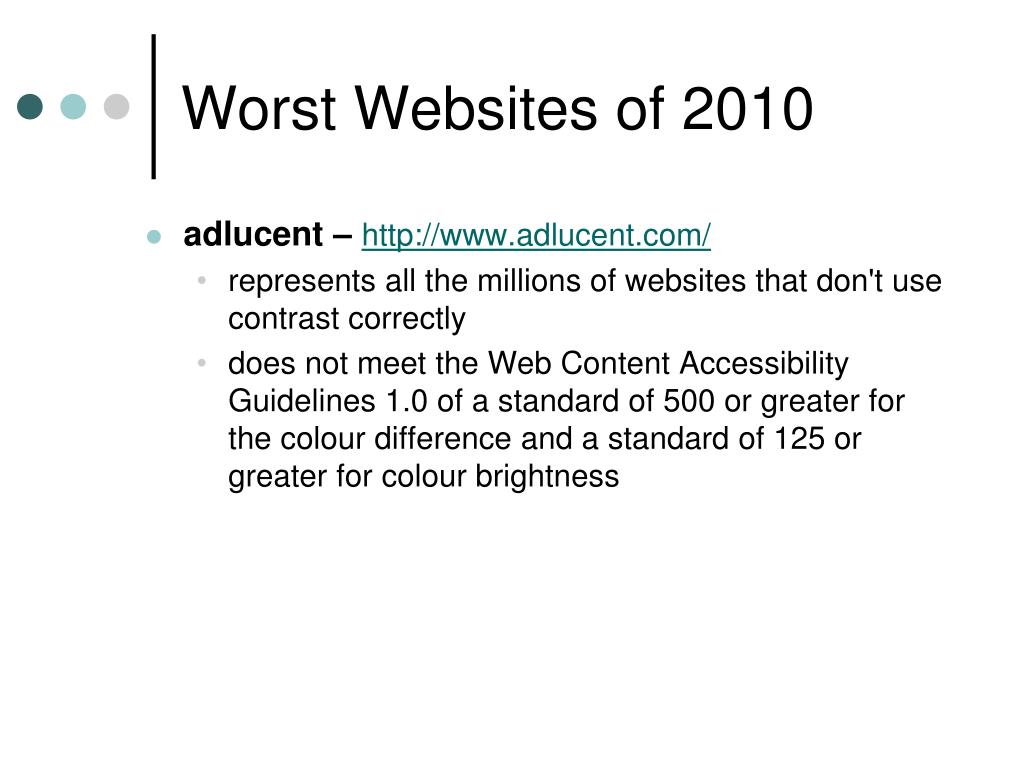 Worst Websites of 2010

adlucent – http://www.adlucent.com/

represents all the millions of websites that don't use contrast correctly

does not meet the Web Content Accessibility Guidelines 1.0 of a standard of 500 or greater for the colour difference and a standard of 125 or greater for colour brightness